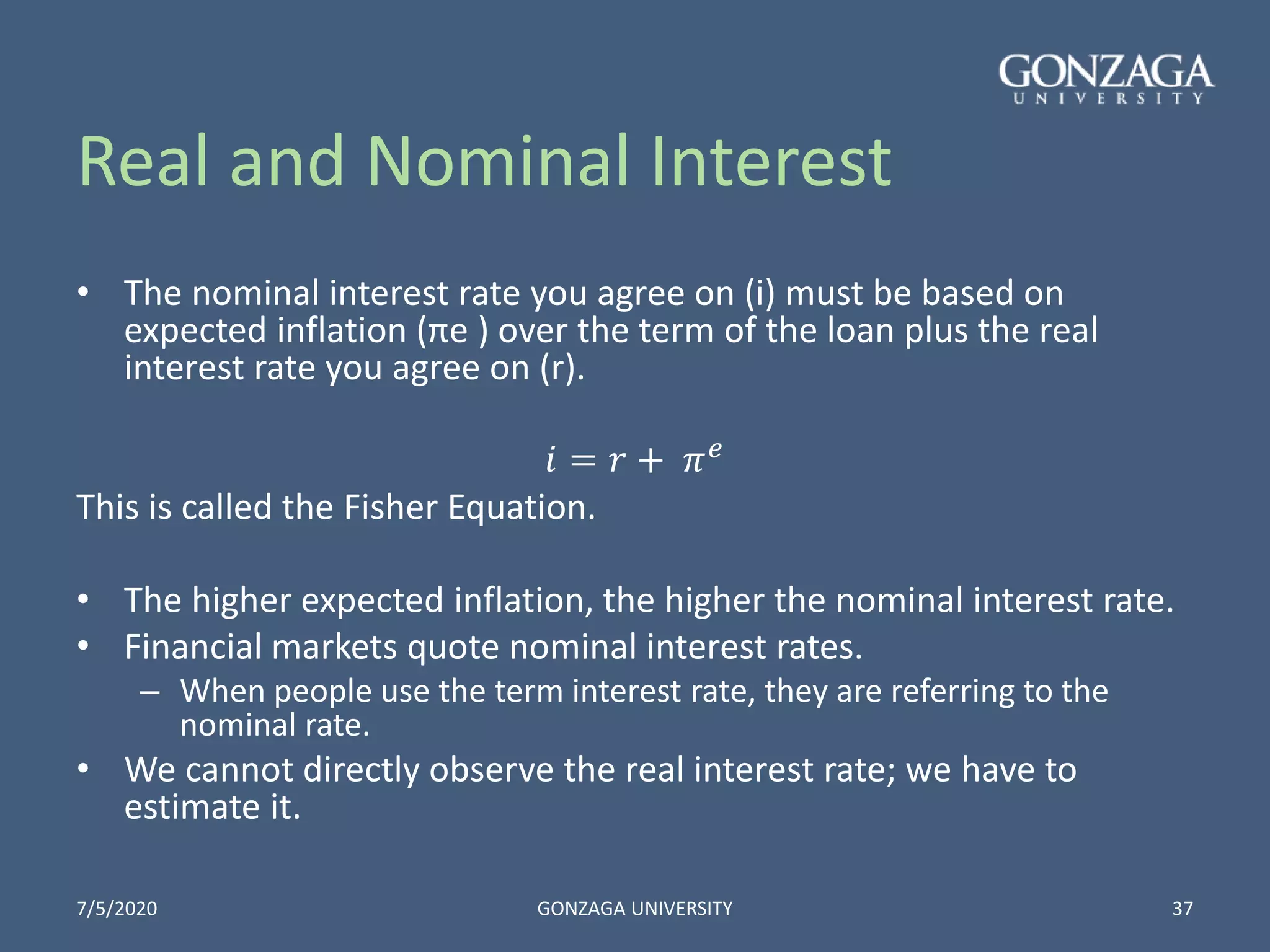 GONZAGA
UNIVERSITY

Real and Nominal Interest

• The nominal interest rate you agree on (i) must be based on expected inflation (πe ) over the term of the loan plus the real interest rate you agree on (r).

$i = r + \pi^e$

This is called the Fisher Equation.

• The higher expected inflation, the higher the nominal interest rate.
• Financial markets quote nominal interest rates.
– When people use the term interest rate, they are referring to the nominal rate.
• We cannot directly observe the real interest rate; we have to estimate it.

7/5/2020

GONZAGA UNIVERSITY

37